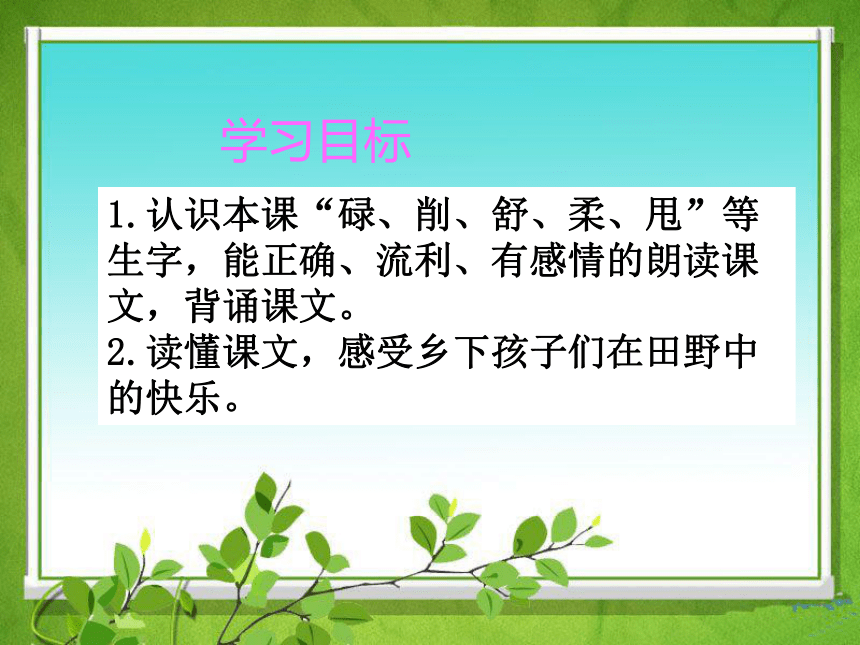 学习目标

1.认识本课“碌、削、舒、柔、甩”等生字，能正确、流利、有感情的朗读课文，背诵课文。
2.读懂课文，感受乡下孩子们在田野中的快乐。